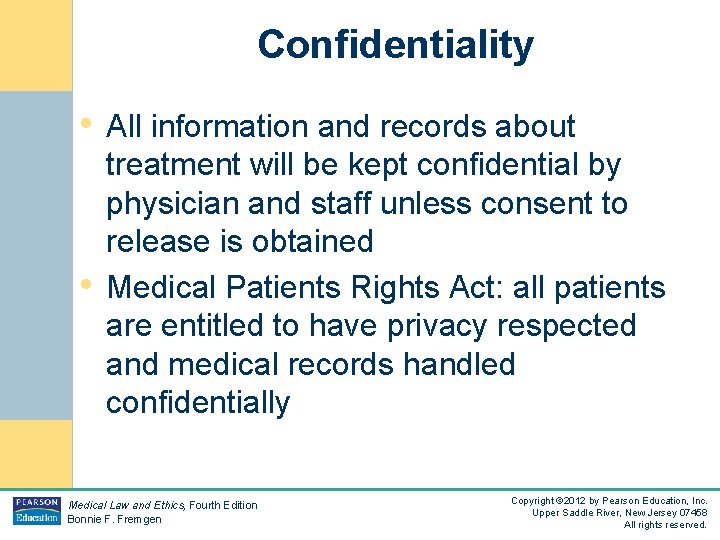 Confidentiality

• All information and records about treatment will be kept confidential by physician and staff unless consent to release is obtained

• Medical Patients Rights Act: all patients are entitled to have privacy respected and medical records handled confidentially

PEARSON Education

Medical Law and Ethics, Fourth Edition
Bonnie F. Fremgen

Copyright ©2012 by Pearson Education, Inc.
Upper Saddle River, New Jersey 07458
All rights reserved.